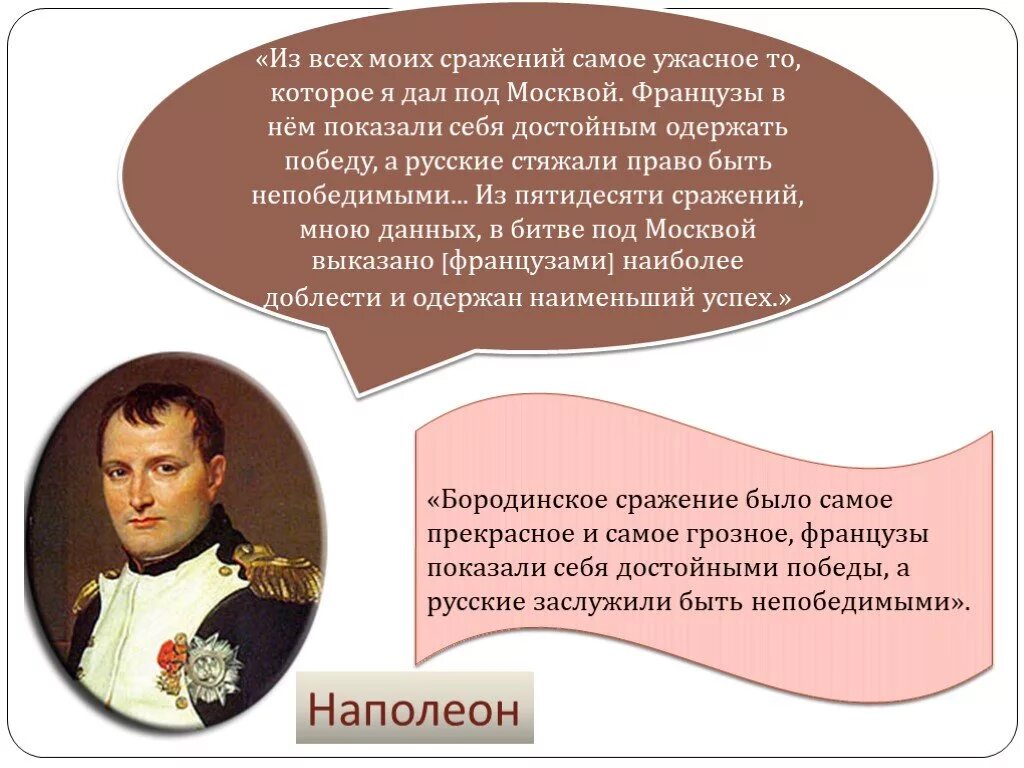 «Из всех моих сражений самое ужасное то, которое я дал под Москвой. Французы в нём показали себя достойным одержать победу, а русские стяжали право быть непобедимыми... Из пятидесяти сражений, мною данных, в битве под Москвой выказано [французами] наиболее доблести и одержан наименьший успех.»

«Бородинское сражение было самое прекрасное и самое грозное, французы показали себя достойными победы, а русские заслужили быть непобедимыми».

Наполеон